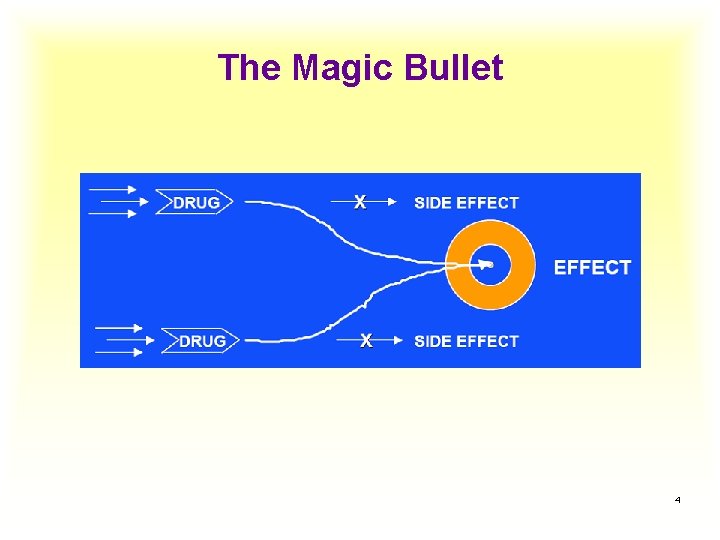 The Magic Bullet

DRUG

X

SIDE EFFECT

EFFECT

DRUG

X

SIDE EFFECT

4